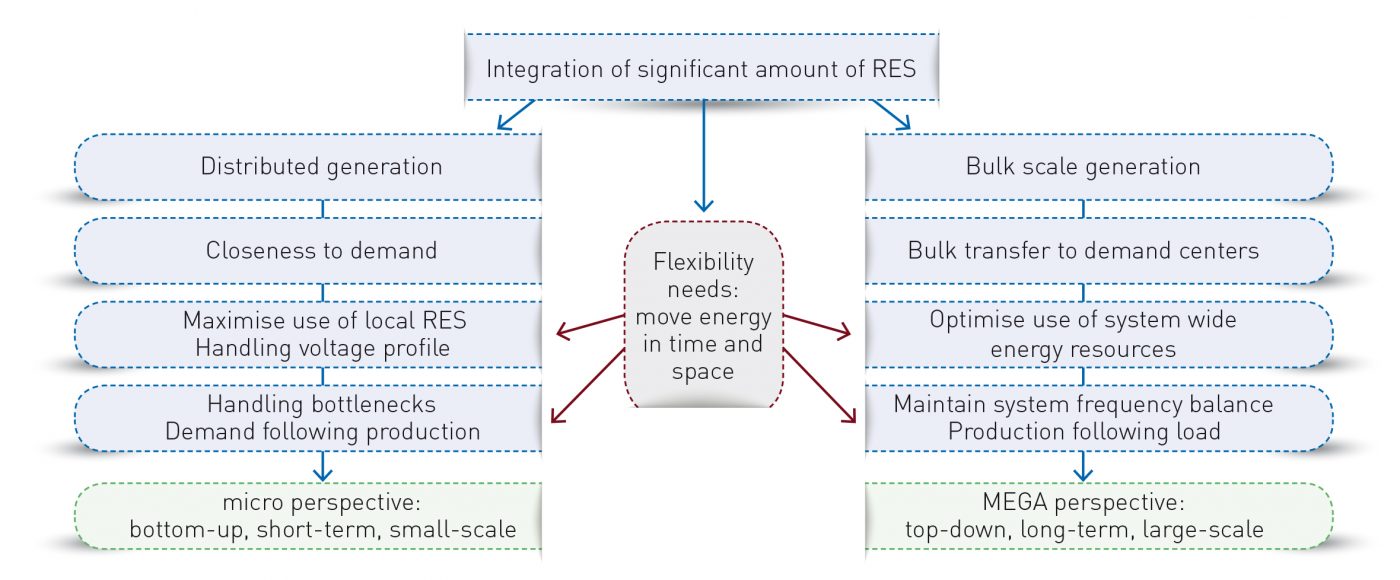 Integration of significant amount of RES

Distributed generation

Closeness to demand

Maximise use of local RES
Handling voltage profile

Handling bottlenecks
Demand following production

micro perspective:
bottom-up, short-term, small-scale

Flexibility needs:
move energy in time and space

Bulk scale generation

Bulk transfer to demand centers

Optimise use of system wide energy resources

Maintain system frequency balance
Production following load

MEGA perspective:
top-down, long-term, large-scale